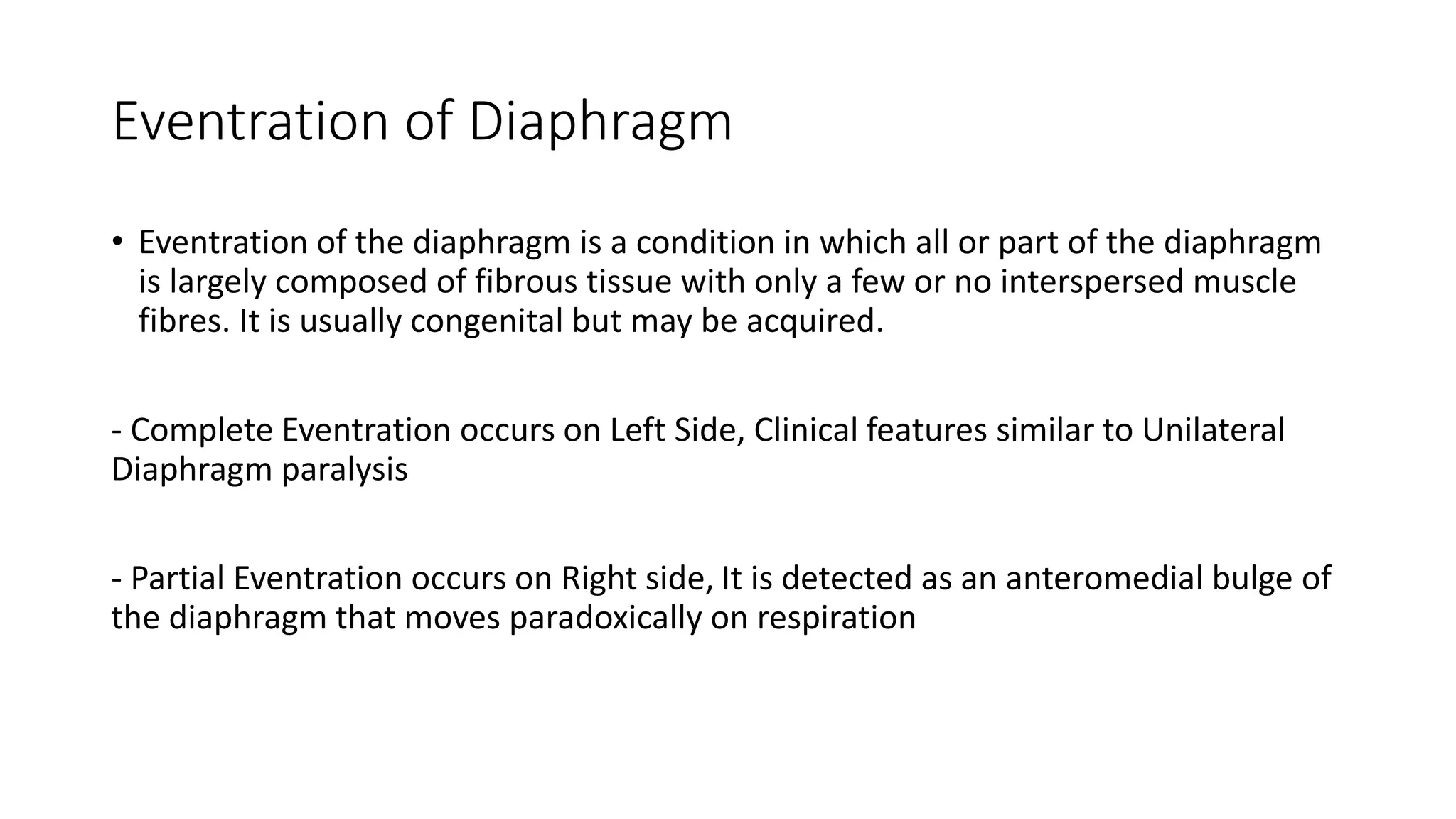 Eventration of Diaphragm

• Eventration of the diaphragm is a condition in which all or part of the diaphragm is largely composed of fibrous tissue with only a few or no interspersed muscle fibres. It is usually congenital but may be acquired.

- Complete Eventration occurs on Left Side, Clinical features similar to Unilateral Diaphragm paralysis

- Partial Eventration occurs on Right side, It is detected as an anteromedial bulge of the diaphragm that moves paradoxically on respiration